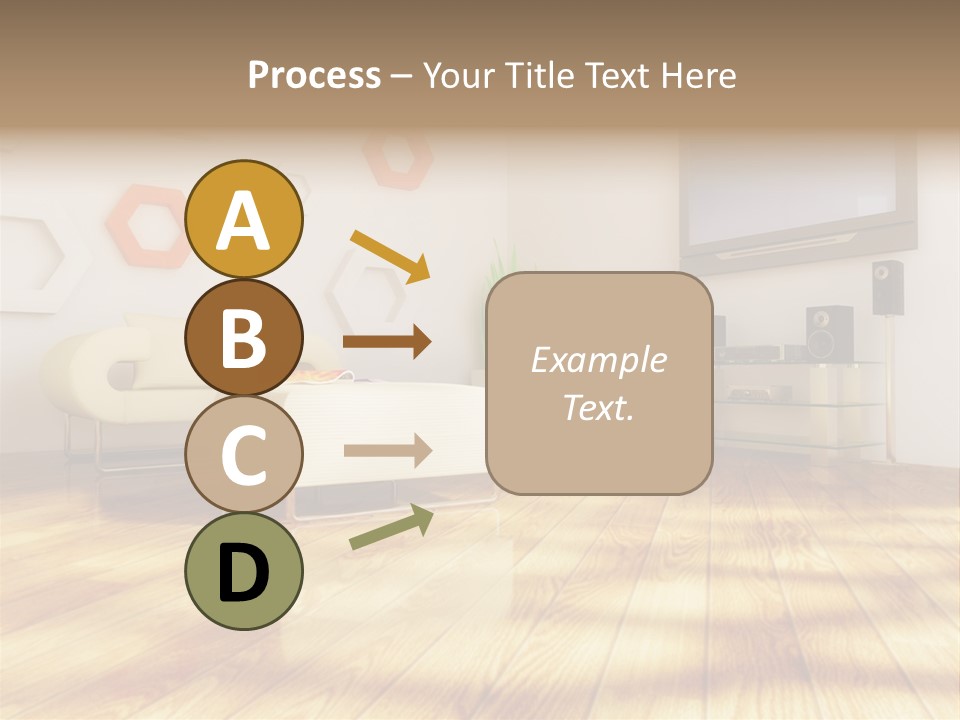 Process – Your Title Text Here

A

B

C

D

Example Text.